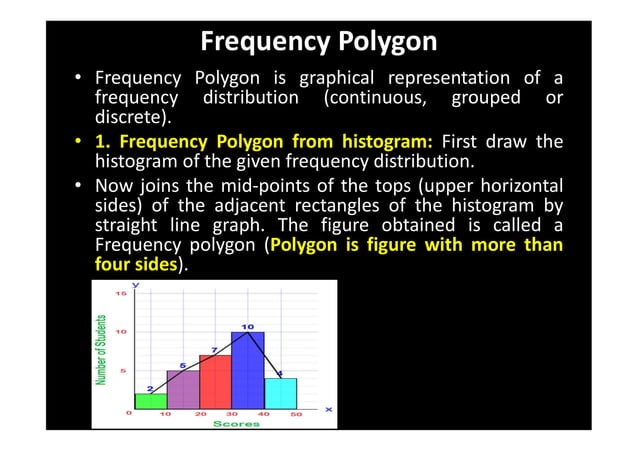 Frequency Polygon

• Frequency Polygon is graphical representation of a frequency distribution (continuous, grouped or discrete).

• 1. Frequency Polygon from histogram: First draw the histogram of the given frequency distribution.

• Now joins the mid-points of the tops (upper horizontal sides) of the adjacent rectangles of the histogram by straight line graph. The figure obtained is called a Frequency polygon (Polygon is figure with more than four sides).

y
15
10
5
0
Number of Students
2
5
7
10
4
10
20
30
40
50
x
Scores